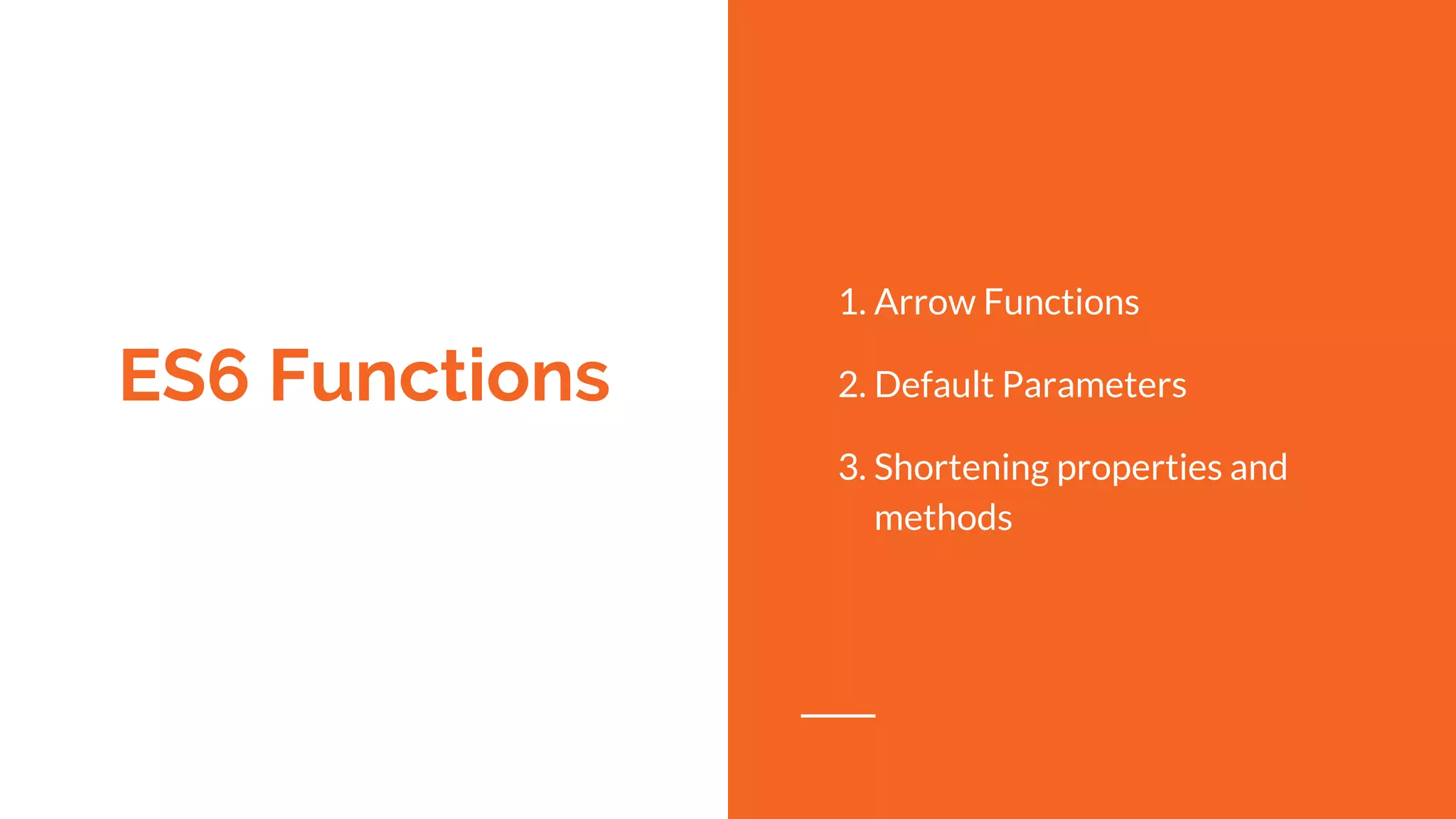 ES6 Functions

1. Arrow Functions

2. Default Parameters

3. Shortening properties and methods